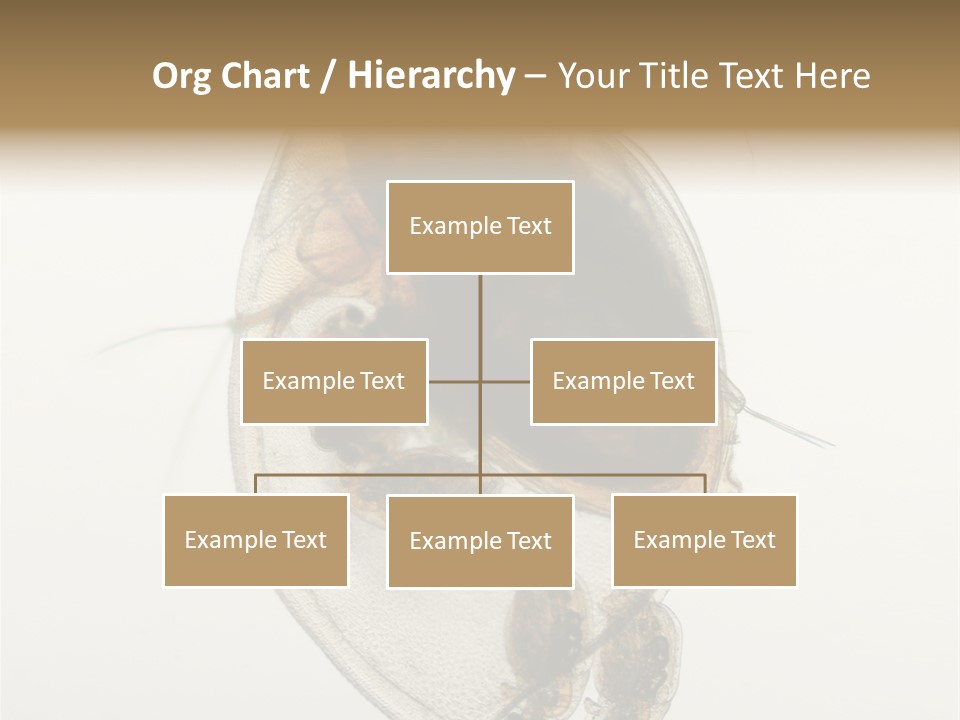 Org Chart / Hierarchy – Your Title Text Here

Example Text

Example Text

Example Text

Example Text

Example Text

Example Text